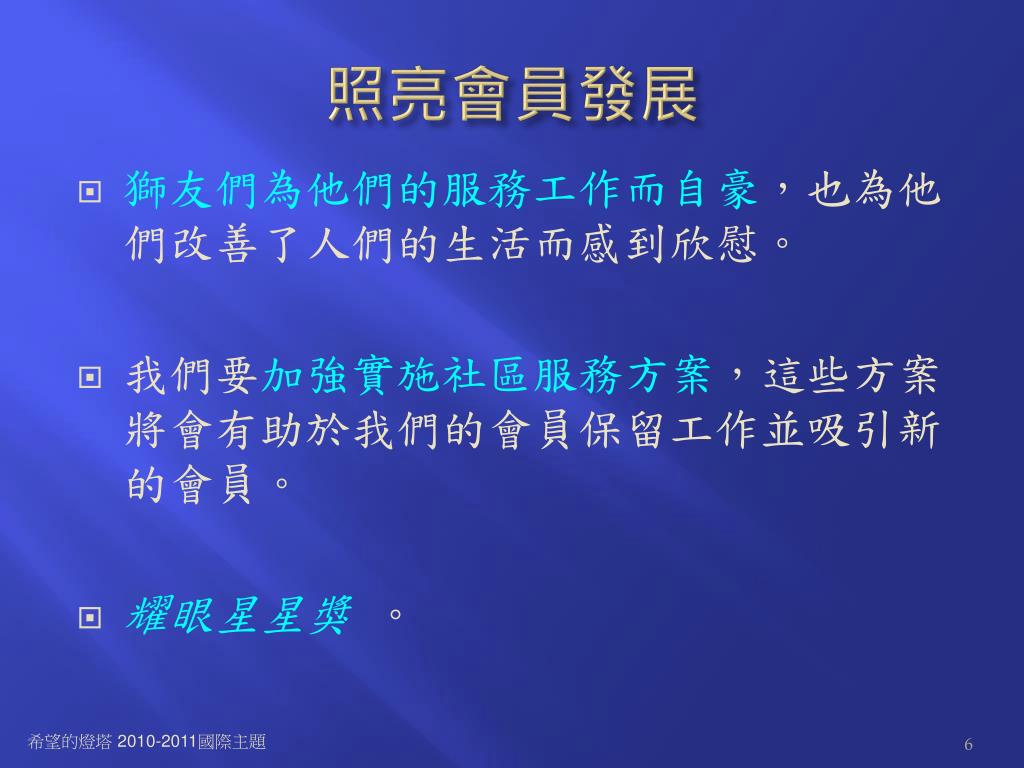 照亮會員發展

獅友們為他們的服務工作而自豪，也為他們改善了人們的生活而感到欣慰。

我們要加強實施社區服務方案，這些方案將會有助於我們的會員保留工作並吸引新的會員。

耀眼星星獎 。

希望的燈塔 2010-2011國際主題

6